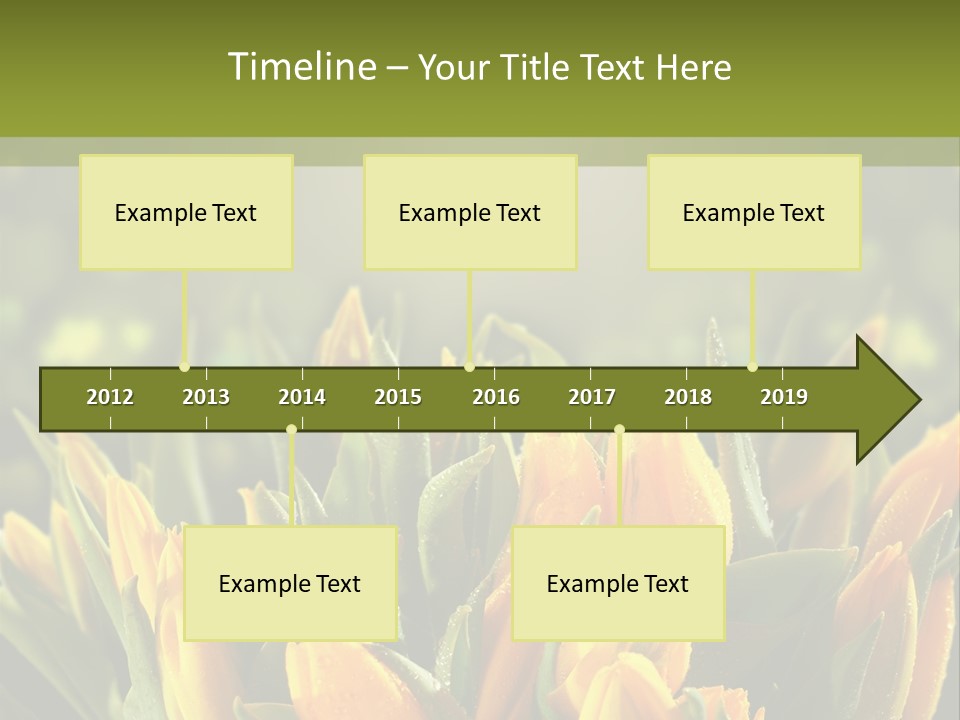 Timeline – Your Title Text Here

Example Text

Example Text

Example Text

2012 2013 2014 2015 2016 2017 2018 2019

Example Text

Example Text